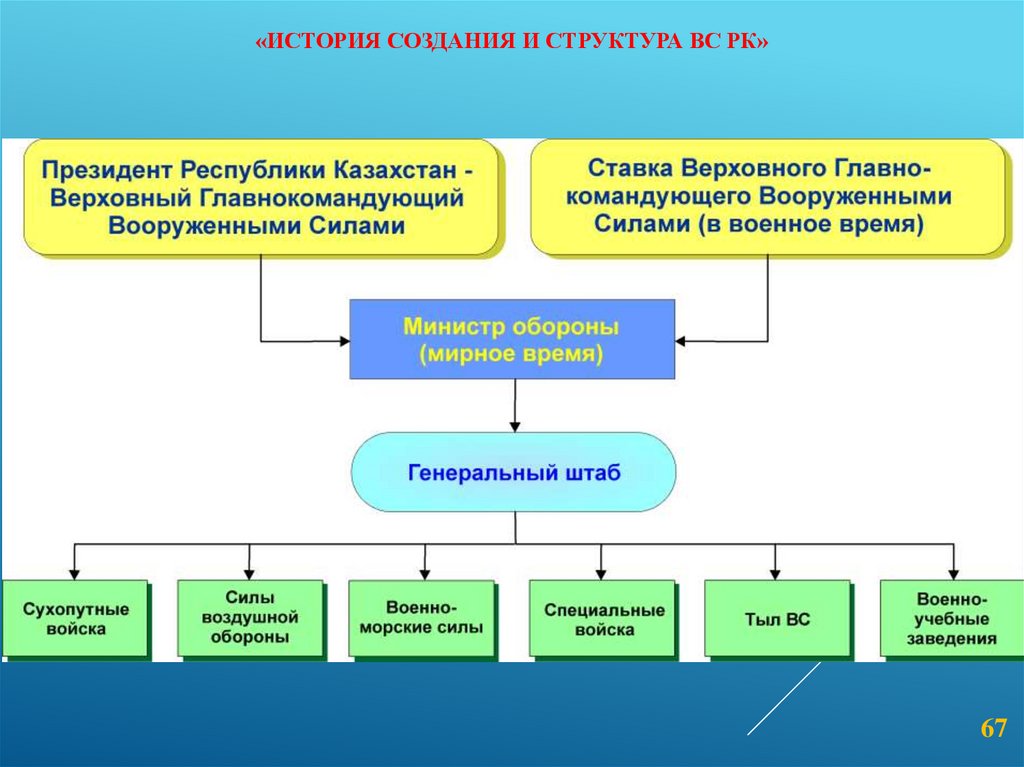 «ИСТОРИЯ СОЗДАНИЯ И СТРУКТУРА ВС РК»

Президент Республики Казахстан - Верховный Главнокомандующий Вооруженными Силами

Ставка Верховного Главнокомандующего Вооруженными Силами (в военное время)

Министр обороны (мирное время)

Генеральный штаб

Сухопутные войска

Силы воздушной обороны

Военно-морские силы

Специальные войска

Тыл ВС

Военно-учебные заведения

67